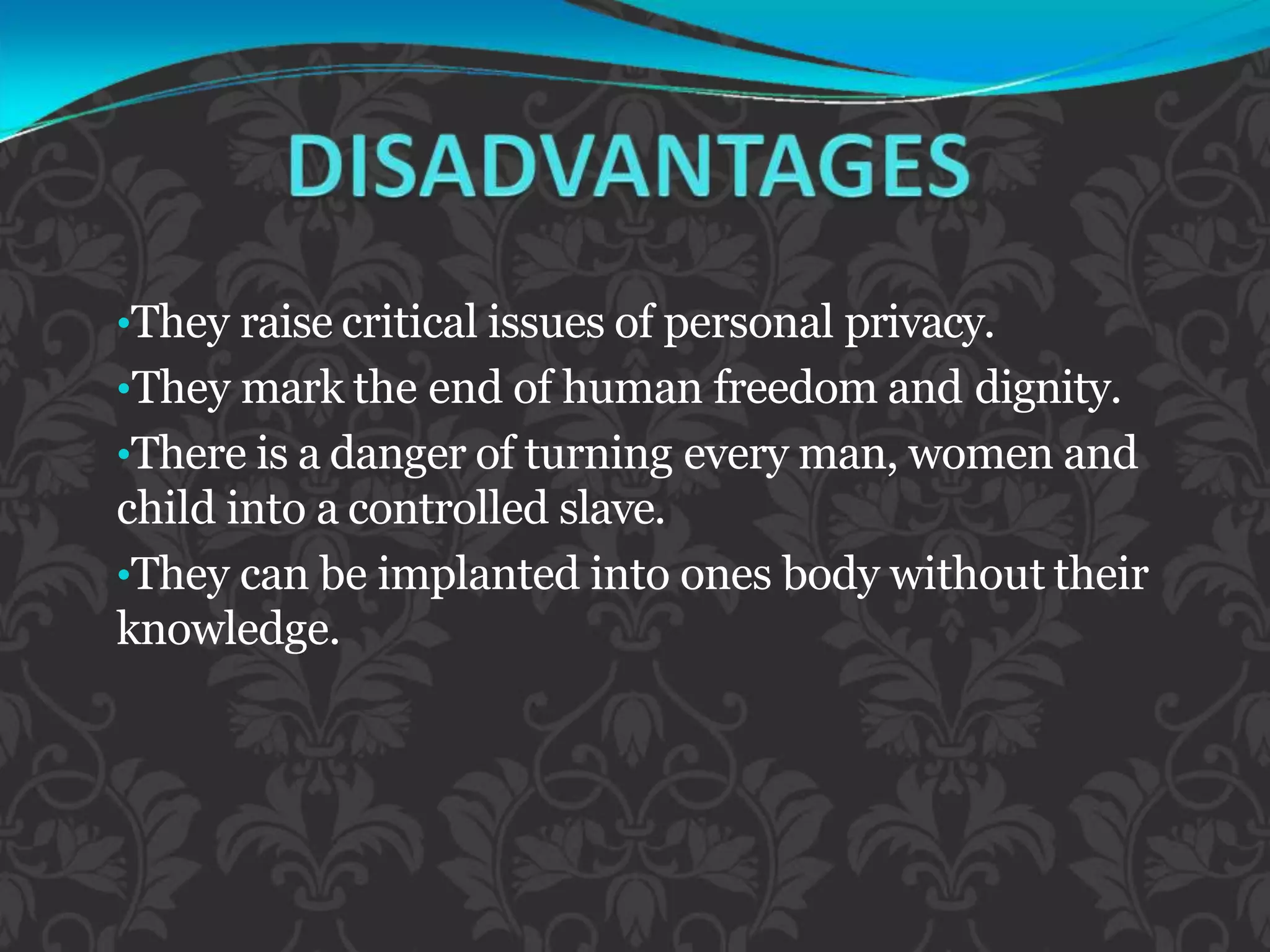 DISADVANTAGES

•They raise critical issues of personal privacy.

•They mark the end of human freedom and dignity.

•There is a danger of turning every man, women and child into a controlled slave.

•They can be implanted into ones body without their knowledge.